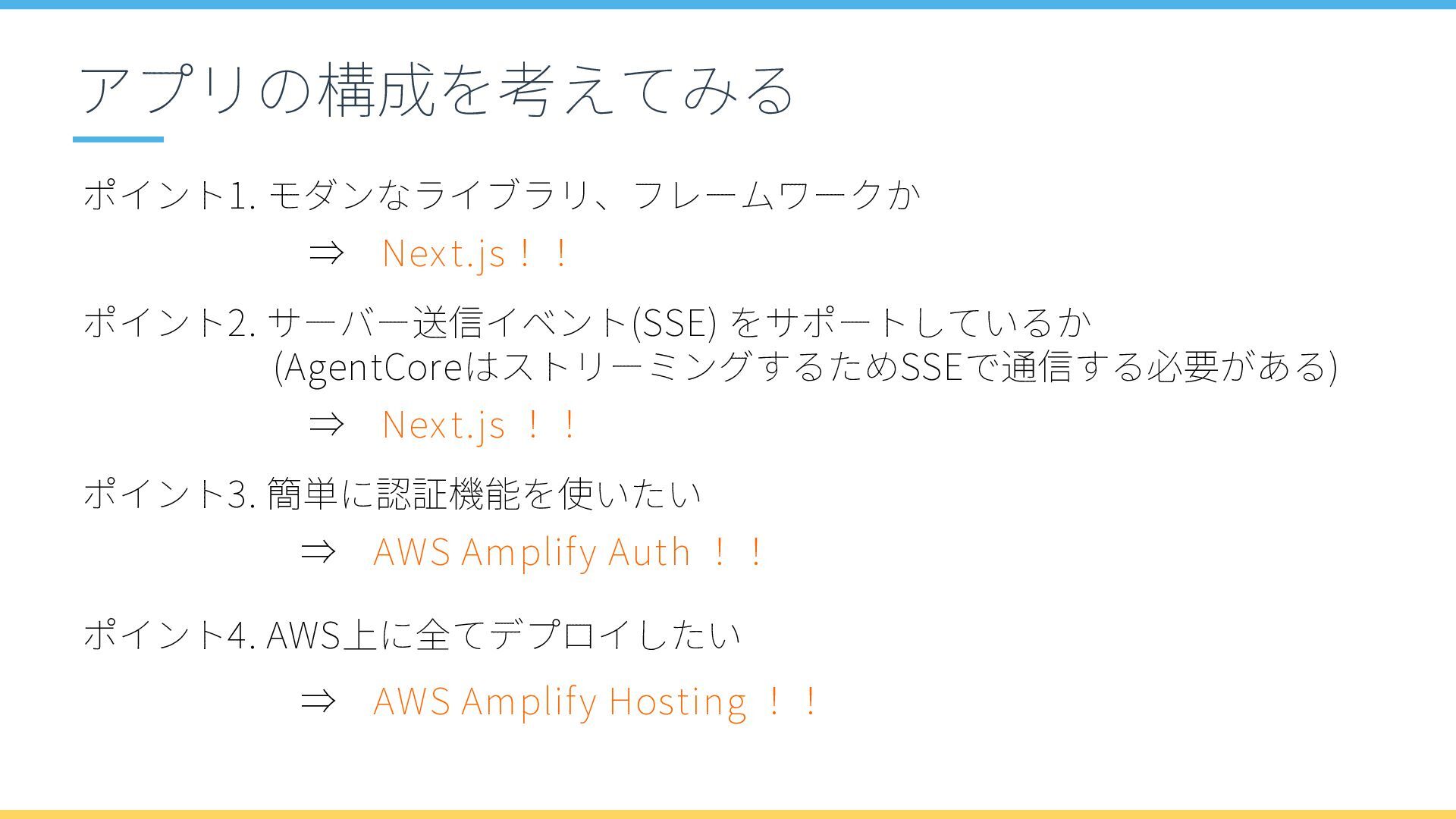 アプリの構成を考えてみる

ポイント1. モダンなライブラリ、フレームワークか

⇒　Next.js！！

ポイント2. サーバー送信イベント(SSE) をサポートしているか
(AgentCoreはストリーミングするためSSEで通信する必要がある)

⇒　Next.js ！！

ポイント3. 簡単に認証機能を使いたい

⇒　AWS Amplify Auth ！！

ポイント4. AWS上に全てデプロイしたい

⇒　AWS Amplify Hosting ！！